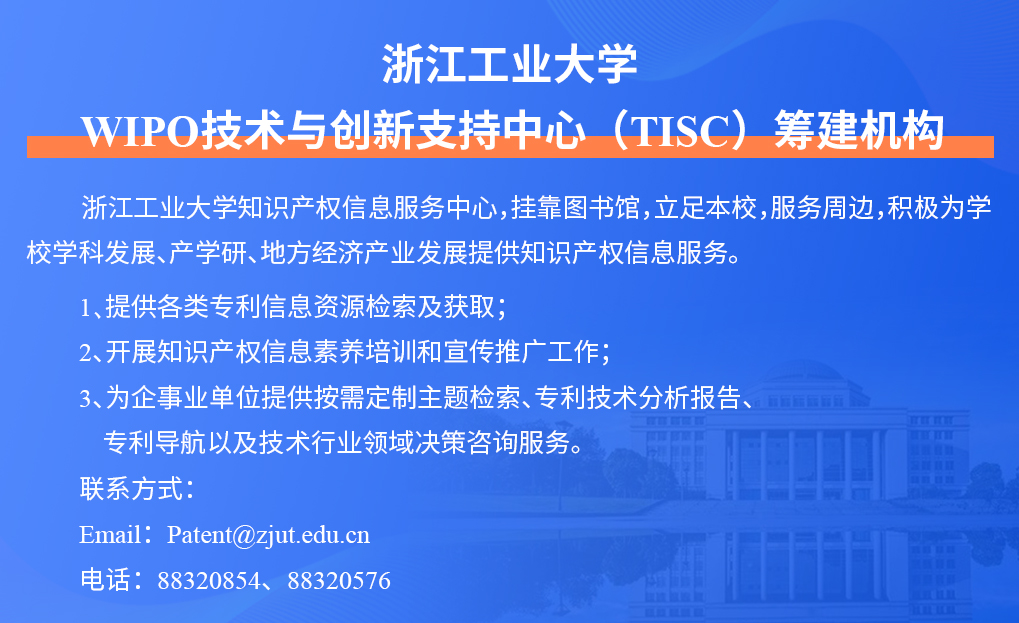 浙江工业大学
WIPO技术与创新支持中心（TISC）筹建机构

浙江工业大学知识产权信息服务中心，挂靠图书馆，立足本校，服务周边，积极为学校学科发展、产学研、地方经济产业发展提供知识产权信息服务。

1、提供各类专利信息资源检索及获取；

2、开展知识产权信息素养培训和宣传推广工作；

3、为企事业单位提供按需定制主题检索、专利技术分析报告、专利导航以及技术行业领域决策咨询服务。

联系方式：

Email：Patent@zjut.edu.cn

电话：88320854、88320576